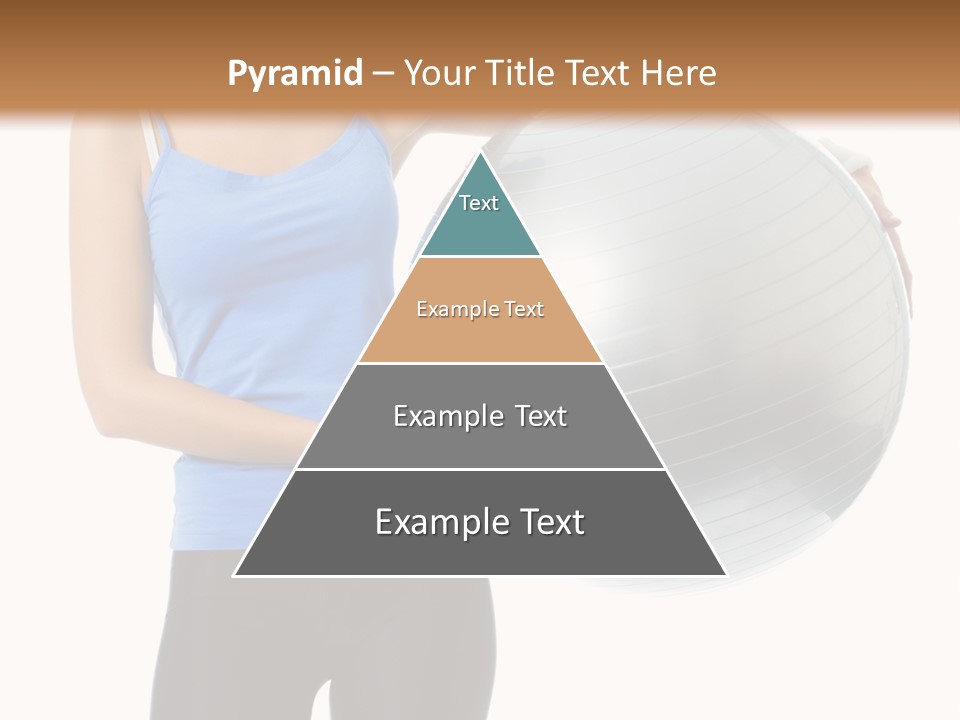 Pyramid – Your Title Text Here

Text

Example Text

Example Text

Example Text